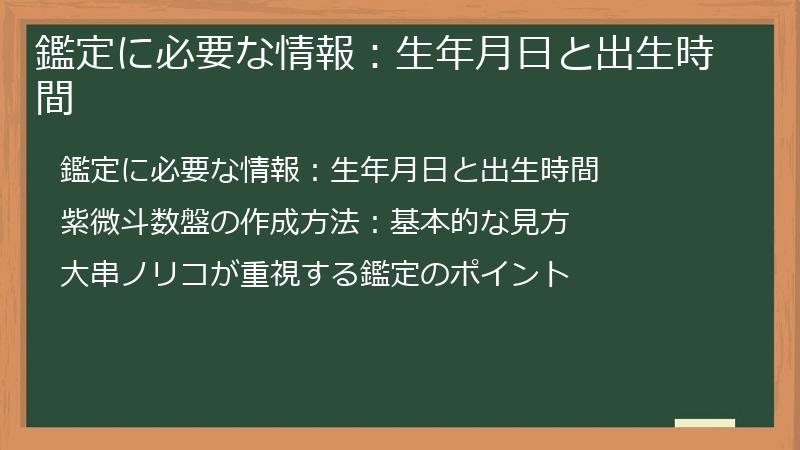 鑑定に必要な情報：生年月日と出生時間

鑑定に必要な情報：生年月日と出生時間

紫微斗数盤の作成方法：基本的な見方

大串ノリコが重視する鑑定のポイント